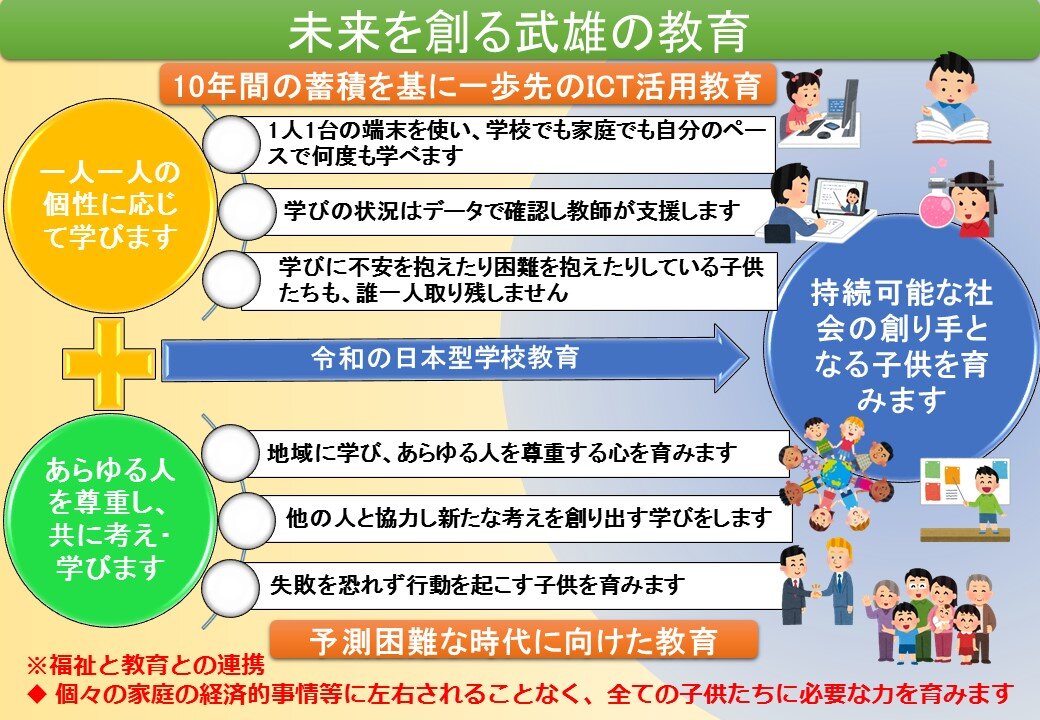 未来を創る武雄の教育

10年間の蓄積を基に一歩先のICT活用教育

一人一人の個性に応じて学びます

1人1台の端末を使い、学校でも家庭でも自分のペースで何度も学べます

学びの状況はデータで確認し教師が支援します

学びに不安を抱えたり困難を抱えたりしている子供たちも、誰一人取り残しません

令和の日本型学校教育

持続可能な社会の創り手となる子供を育みます

あらゆる人を尊重し、共に考え･学びます

地域に学び、あらゆる人を尊重する心を育みます

他の人と協力し新たな考えを創り出す学びをします

失敗を恐れず行動を起こす子供を育みます

予測困難な時代に向けた教育

※福祉と教育との連携
◆ 個々の家庭の経済的事情等に左右されることなく、全ての子供たちに必要な力を育みます